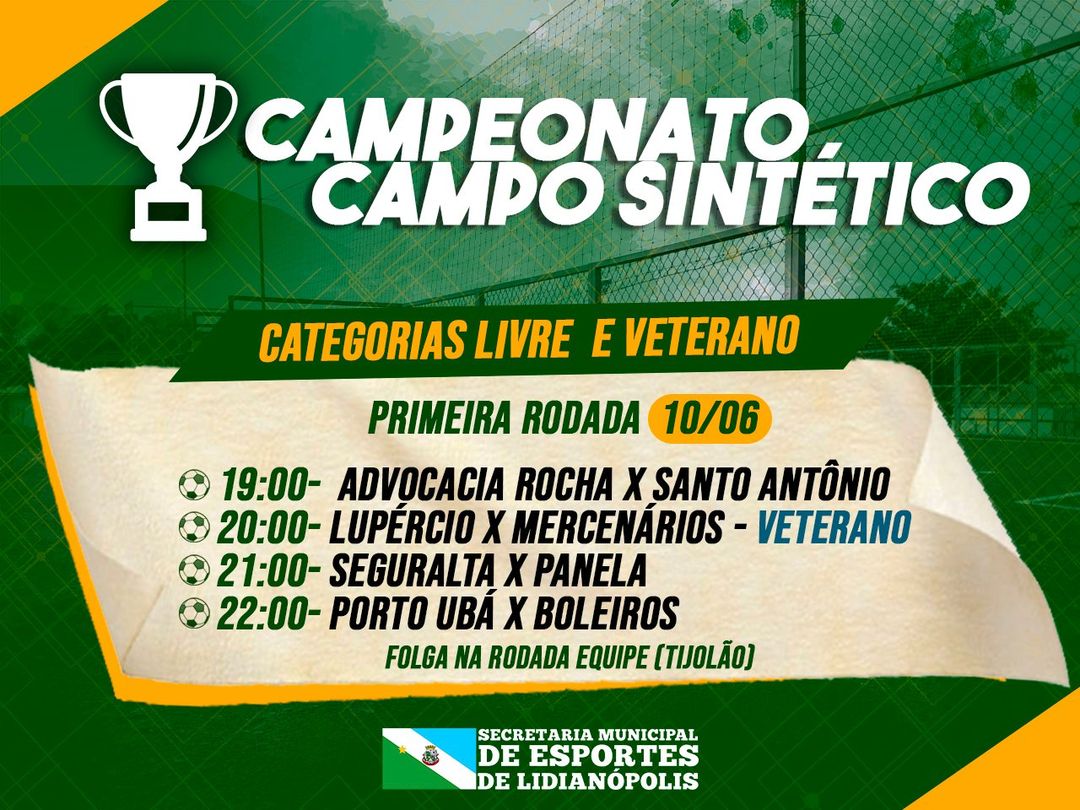 CAMPEONATO
CAMPO SINTÉTICO

CATEGORIAS LIVRE E VETERANO

PRIMEIRA RODADA 10/06

19:00- ADVOCACIA ROCHA X SANTO ANTÔNIO
20:00- LUPÉRCIO X MERCENÁRIOS - VETERANO
21:00- SEGURALTA X PANELA
22:00- PORTO UBÁ X BOLEIROS

FOLGA NA RODADA EQUIPE (TIJOLÃO)

SECRETARIA MUNICIPAL
DE ESPORTES
DE LIDIANÓPOLIS